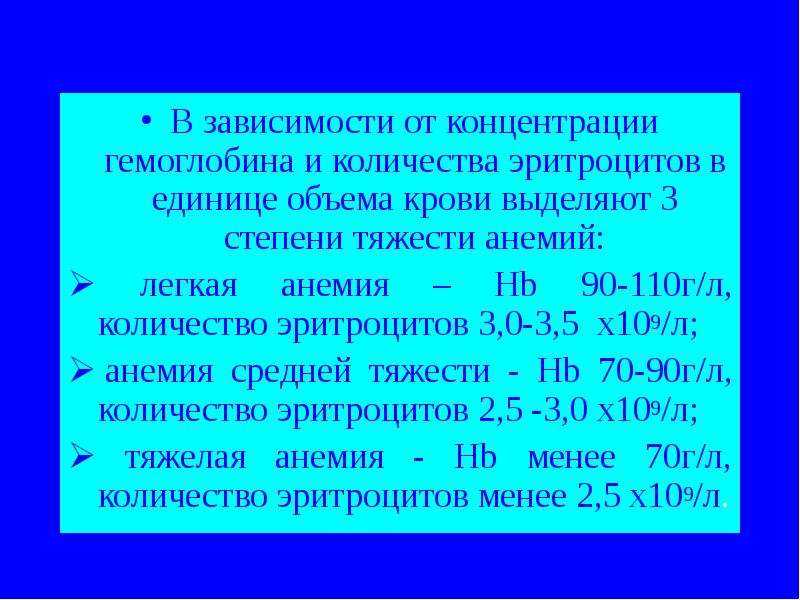 • В зависимости от концентрации гемоглобина и количества эритроцитов в единице объема крови выделяют 3 степени тяжести анемий:

➢ легкая анемия – Hb 90-110г/л, количество эритроцитов 3,0-3,5 х$10^9$/л;

➢ анемия средней тяжести - Hb 70-90г/л, количество эритроцитов 2,5 -3,0 х$10^9$/л;

➢ тяжелая анемия - Hb менее 70г/л, количество эритроцитов менее 2,5 х$10^9$/л.